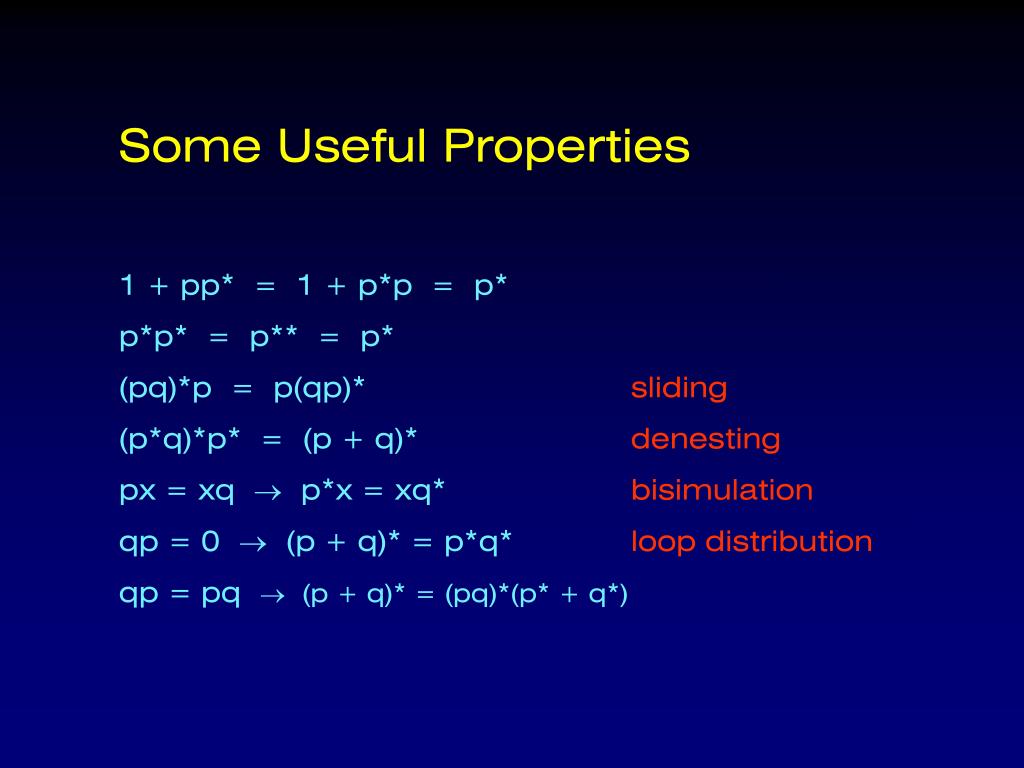 Some Useful Properties

$1 + pp^* = 1 + p^*p = p^*$

$p^*p^* = p^{**} = p^*$

$(pq)^*p = p(qp)^*$ sliding

$(p^*q)^*p^* = (p + q)^*$ denesting

$px = xq \rightarrow p^*x = xq^*$ bisimulation

$qp = 0 \rightarrow (p + q)^* = p^*q^*$ loop distribution

$qp = pq \rightarrow (p + q)^* = (pq)^*(p^* + q^*)$